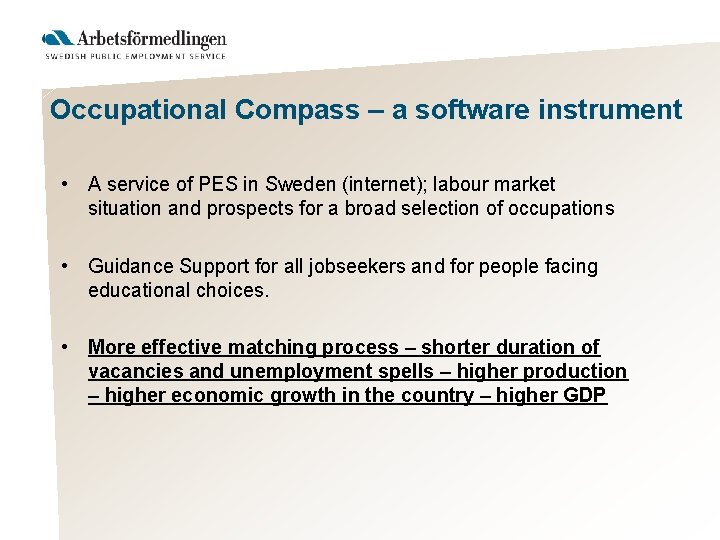 Arbetsförmedlingen
SWEDISH PUBLIC EMPLOYMENT SERVICE

Occupational Compass – a software instrument

• A service of PES in Sweden (internet); labour market situation and prospects for a broad selection of occupations

• Guidance Support for all jobseekers and for people facing educational choices.

• More effective matching process – shorter duration of vacancies and unemployment spells – higher production – higher economic growth in the country – higher GDP